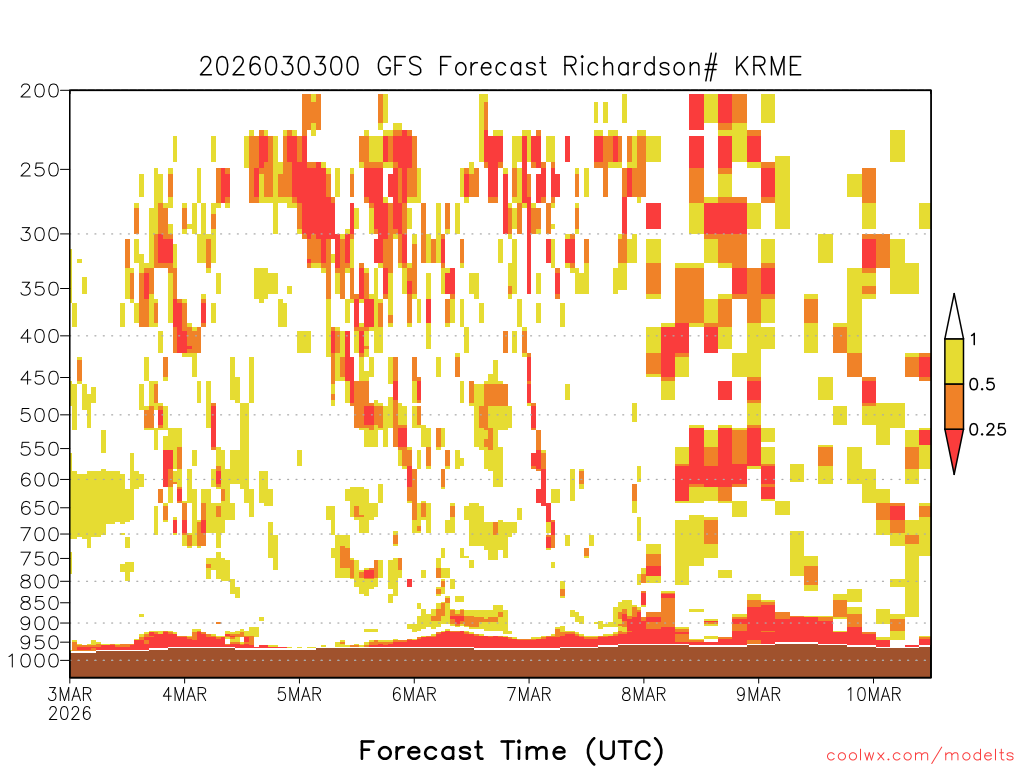 2026030300 GFS Forecast Richardson# KRME

200
250
300
350
400
450
500
550
600
650
700
750
800
850
900
950
1000

1
0.5
0.25

3MAR
2026
4MAR
5MAR
6MAR
7MAR
8MAR
9MAR
10MAR

Forecast Time (UTC)

coolwx.com/modelts